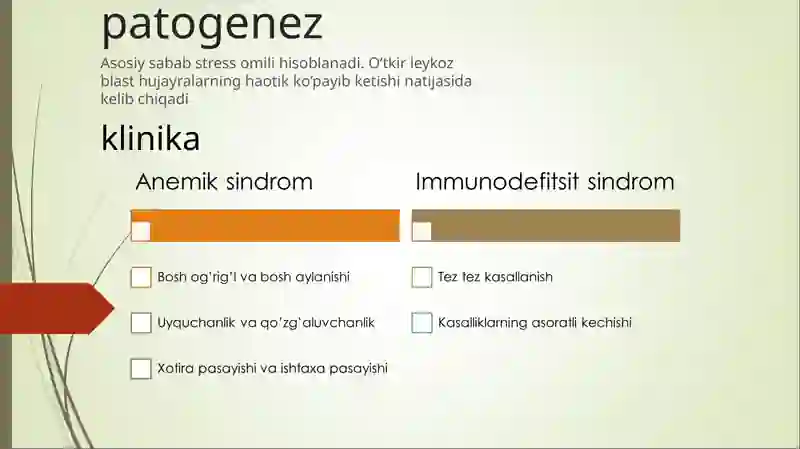 patogenez

Asosiy sabab stress omili hisoblanadi. O'tkir leykoz blast hujayralarning haotik ko'payib ketishi natijasida kelib chiqadi

klinika

Anemik sindrom

Bosh og'rig'I va bosh aylanishi

Uyquchanlik va qo'zg'aluvchanlik

Xotira pasayishi va ishtaxa pasayishi

Immunodefitsit sindrom

Tez tez kasallanish

Kasalliklarning asoratli kechishi